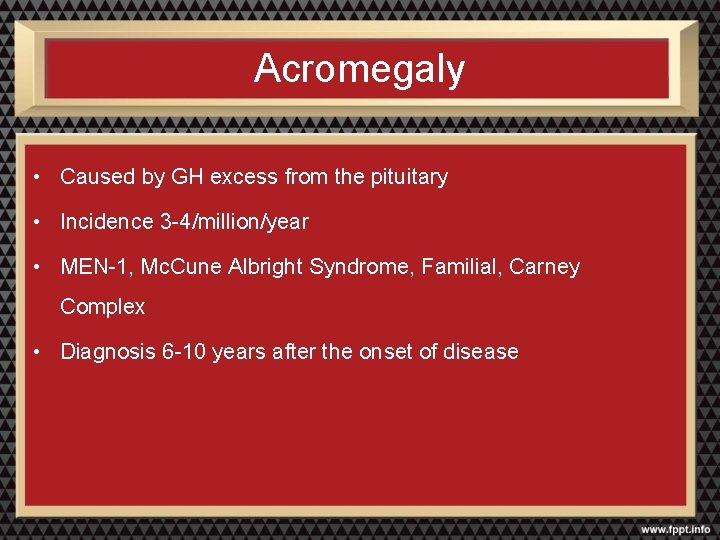 Acromegaly

• Caused by GH excess from the pituitary

• Incidence 3-4/million/year

• MEN-1, McCune Albright Syndrome, Familial, Carney Complex

• Diagnosis 6-10 years after the onset of disease

www.fppt.info